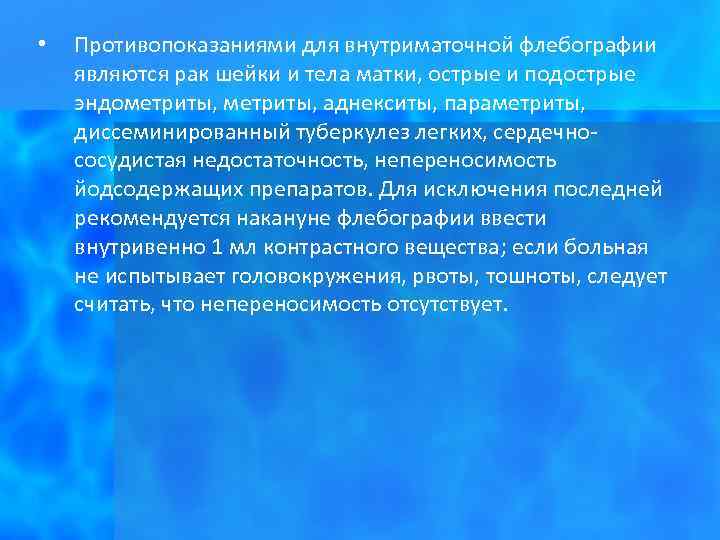 • Противопоказаниями для внутриматочной флебографии являются рак шейки и тела матки, острые и подострые эндометриты, метриты, аднекситы, параметриты, диссеминированный туберкулез легких, сердечно-сосудистая недостаточность, непереносимость йодсодержащих препаратов. Для исключения последней рекомендуется накануне флебографии ввести внутривенно 1 мл контрастного вещества; если больная не испытывает головокружения, рвоты, тошноты, следует считать, что непереносимость отсутствует.